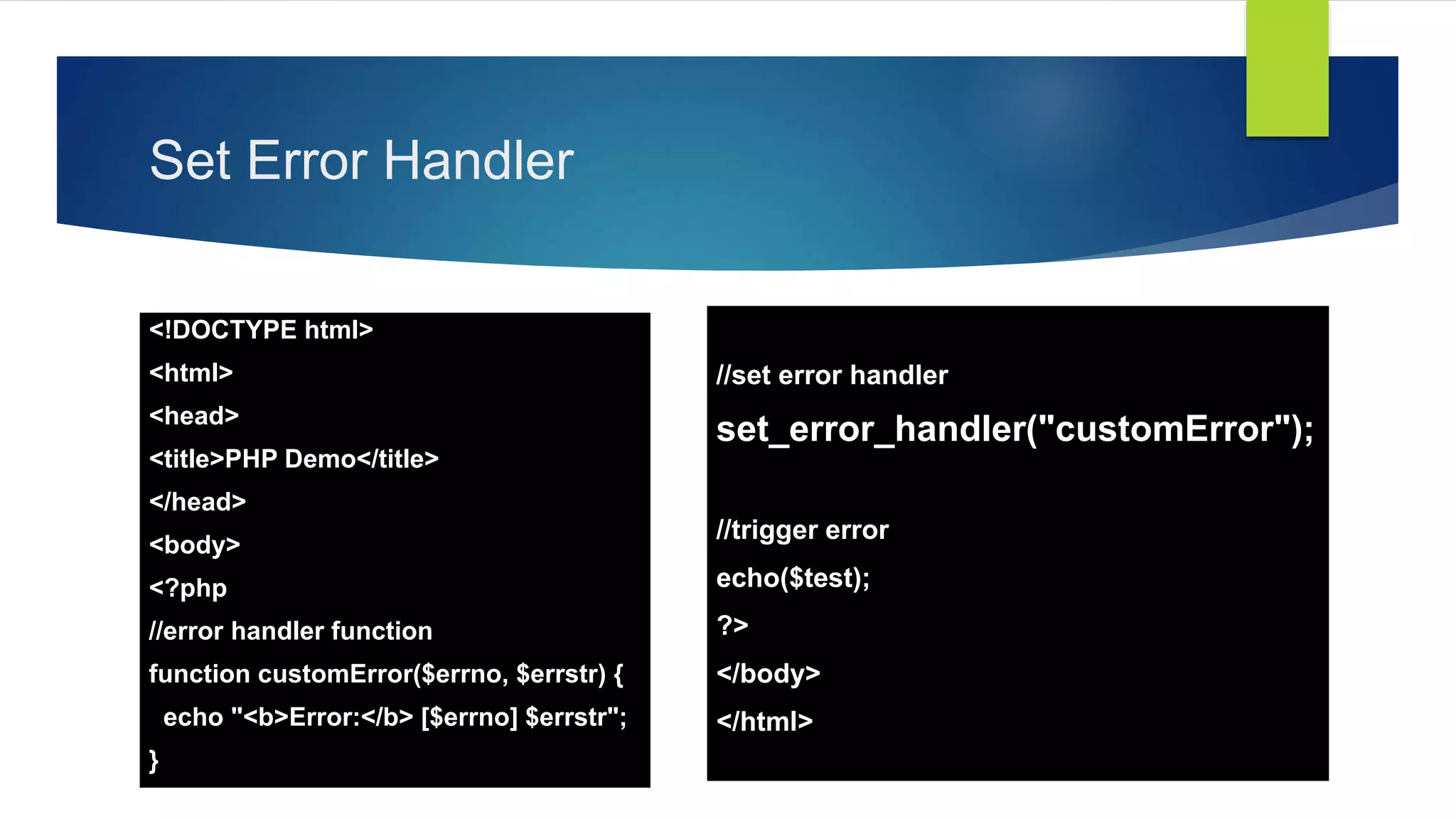 Set Error Handler

<!DOCTYPE html>
<html>
<head>
<title>PHP Demo</title>
</head>
<body>
<?php
//error handler function
function customError($errno, $errstr) {
echo "<b>Error:</b> [$errno] $errstr";
}

//set error handler
set_error_handler("customError");

//trigger error
echo($test);
?>
</body>
</html>